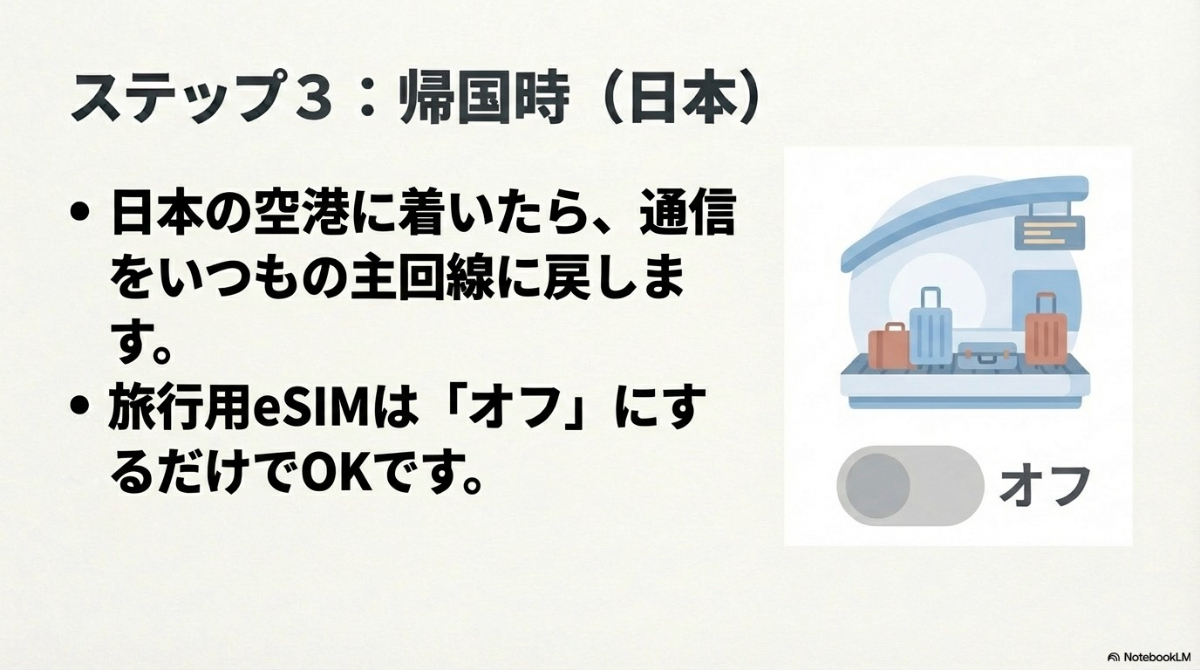 ステップ３：帰国時（日本）

• 日本の空港に着いたら、通信をいつもの主回線に戻します。
• 旅行用eSIMは「オフ」にするだけでOKです。

オフ

NotebookLM